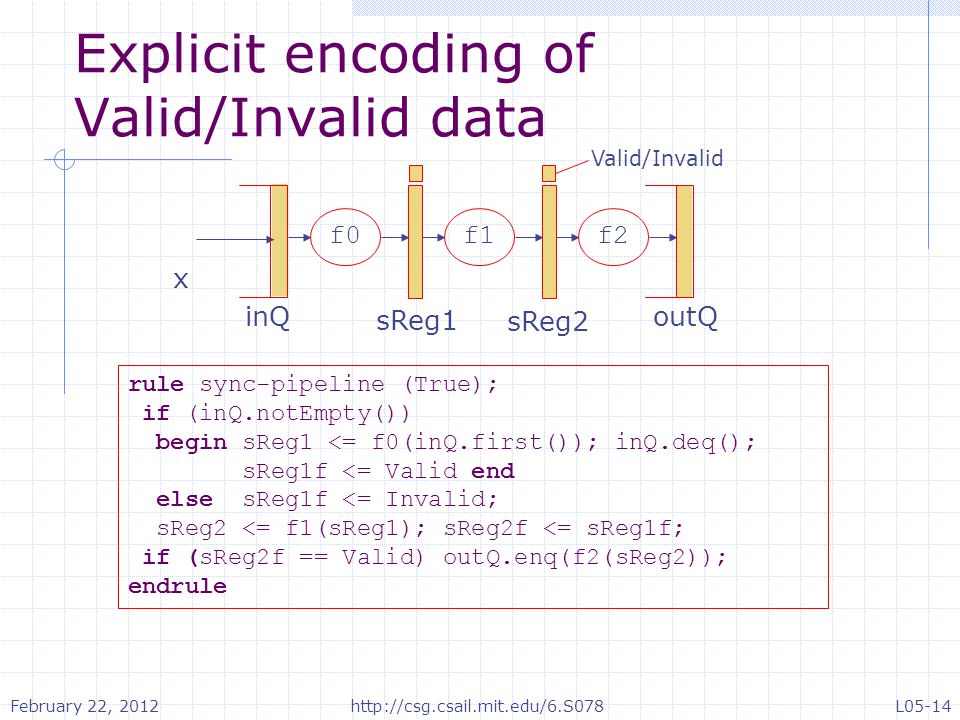 Explicit encoding of Valid/Invalid data

Valid/Invalid

f0

f1

f2

x

inQ

sReg1

sReg2

outQ

rule sync-pipeline (True);
 if (inQ.notEmpty())
  begin sReg1 <= f0(inQ.first()); inQ.deq();
        sReg1f <= Valid end
  else  sReg1f <= Invalid;
  sReg2 <= f1(sReg1); sReg2f <= sReg1f;
 if (sReg2f == Valid) outQ.enq(f2(sReg2));
endrule

February 22, 2012

http://csg.csail.mit.edu/6.S078

L05-14